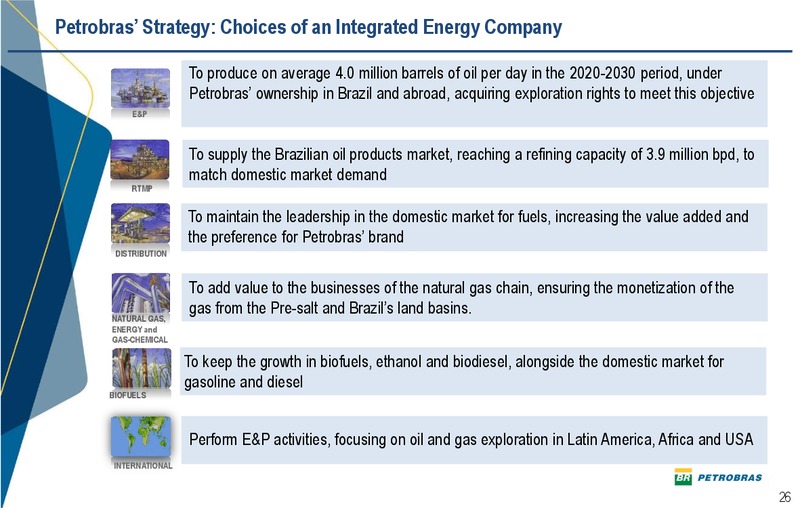 Petrobras' Strategy: Choices of an Integrated Energy Company

E&P

To produce on average 4.0 million barrels of oil per day in the 2020-2030 period, under Petrobras' ownership in Brazil and abroad, acquiring exploration rights to meet this objective

RTMP

To supply the Brazilian oil products market, reaching a refining capacity of 3.9 million bpd, to match domestic market demand

DISTRIBUTION

To maintain the leadership in the domestic market for fuels, increasing the value added and the preference for Petrobras' brand

NATURAL GAS, ENERGY and GAS-CHEMICAL

To add value to the businesses of the natural gas chain, ensuring the monetization of the gas from the Pre-salt and Brazil's land basins.

BIOFUELS

To keep the growth in biofuels, ethanol and biodiesel, alongside the domestic market for gasoline and diesel

INTERNATIONAL

Perform E&P activities, focusing on oil and gas exploration in Latin America, Africa and USA

BR PETROBRAS

26